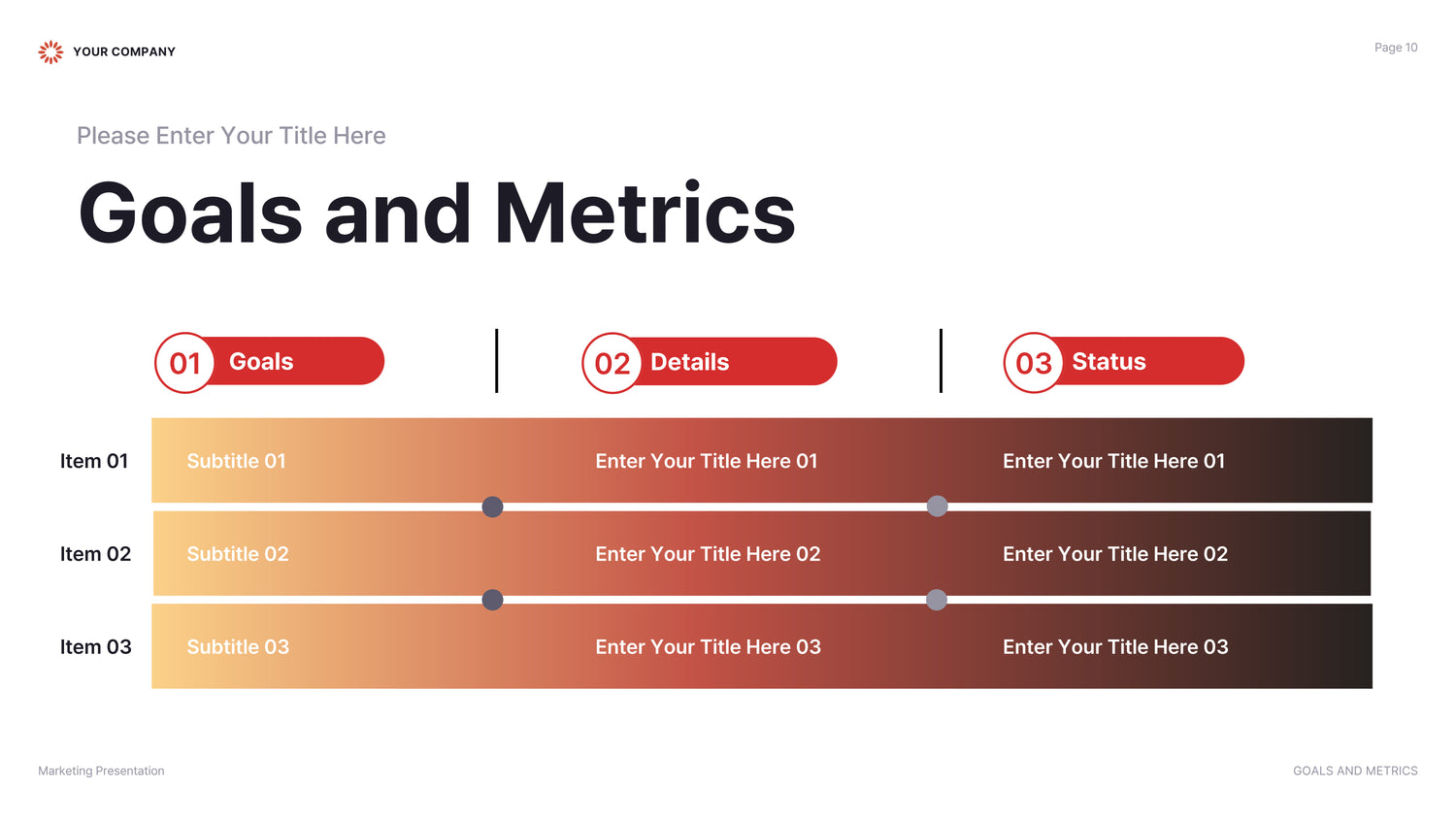 YOUR COMPANY

Page 10

Please Enter Your Title Here

Goals and Metrics

|  | 01 Goals | 02 Details | 03 Status |
|---|---|---|---|
| Item 01 | Subtitle 01 | Enter Your Title Here 01 | Enter Your Title Here 01 |
| Item 02 | Subtitle 02 | Enter Your Title Here 02 | Enter Your Title Here 02 |
| Item 03 | Subtitle 03 | Enter Your Title Here 03 | Enter Your Title Here 03 |

Marketing Presentation

GOALS AND METRICS